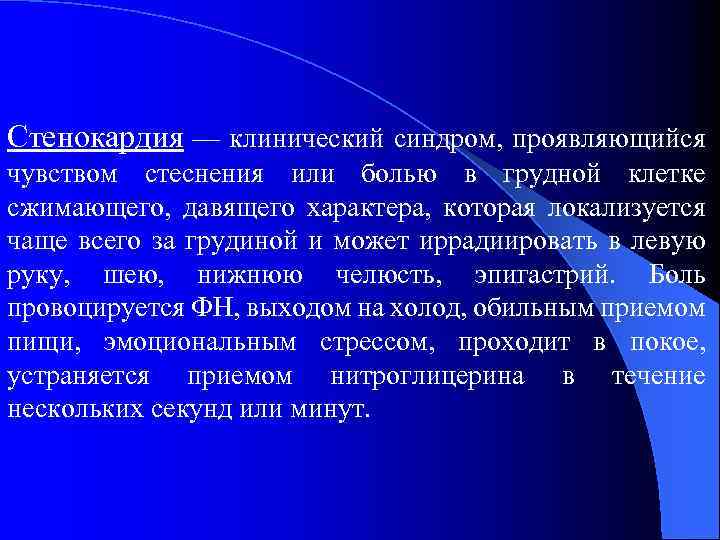 Стенокардия — клинический синдром, проявляющийся чувством стеснения или болью в грудной клетке сжимающего, давящего характера, которая локализуется чаще всего за грудиной и может иррадиировать в левую руку, шею, нижнюю челюсть, эпигастрий. Боль провоцируется ФН, выходом на холод, обильным приемом пищи, эмоциональным стрессом, проходит в покое, устраняется приемом нитроглицерина в течение нескольких секунд или минут.